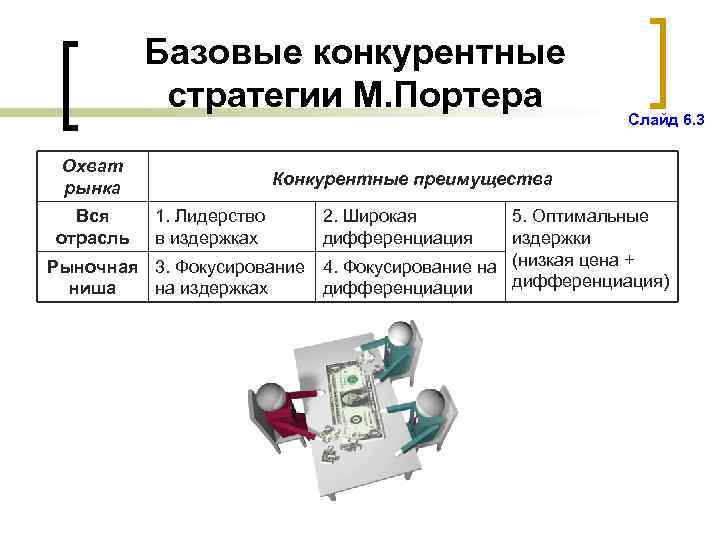 Базовые конкурентные стратегии М.Портера

Слайд 6.3

| Охват рынка | Конкурентные преимущества | | |
|---|---|---|---|
| Вся отрасль | 1. Лидерство в издержках | 2. Широкая дифференциация | 5. Оптимальные издержки (низкая цена + дифференциация) |
| Рыночная ниша | 3. Фокусирование на издержках | 4. Фокусирование на дифференциации | |